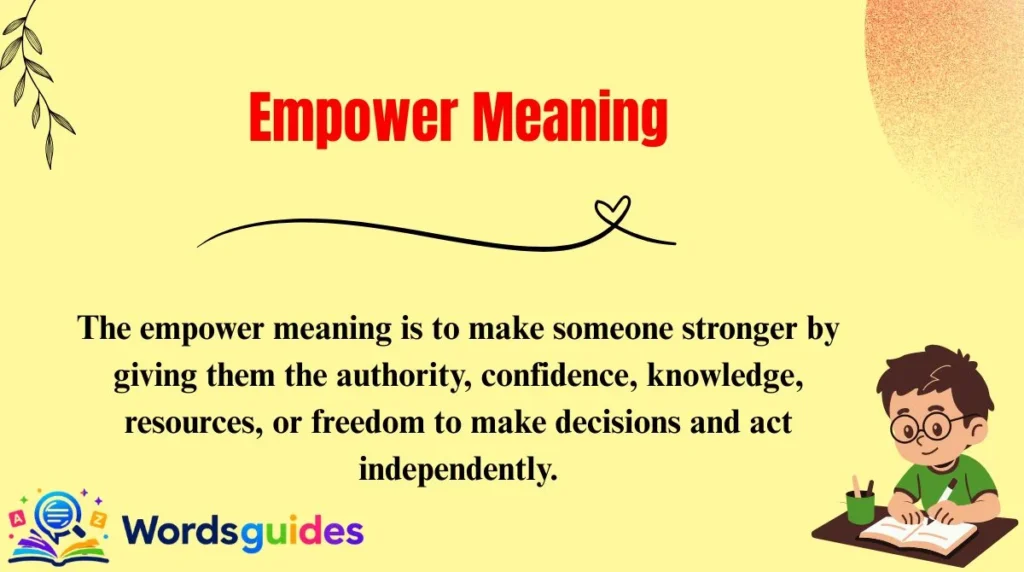 Empower Meaning

The empower meaning is to make someone stronger by giving them the authority, confidence, knowledge, resources, or freedom to make decisions and act independently.

A Z

Wordsguides